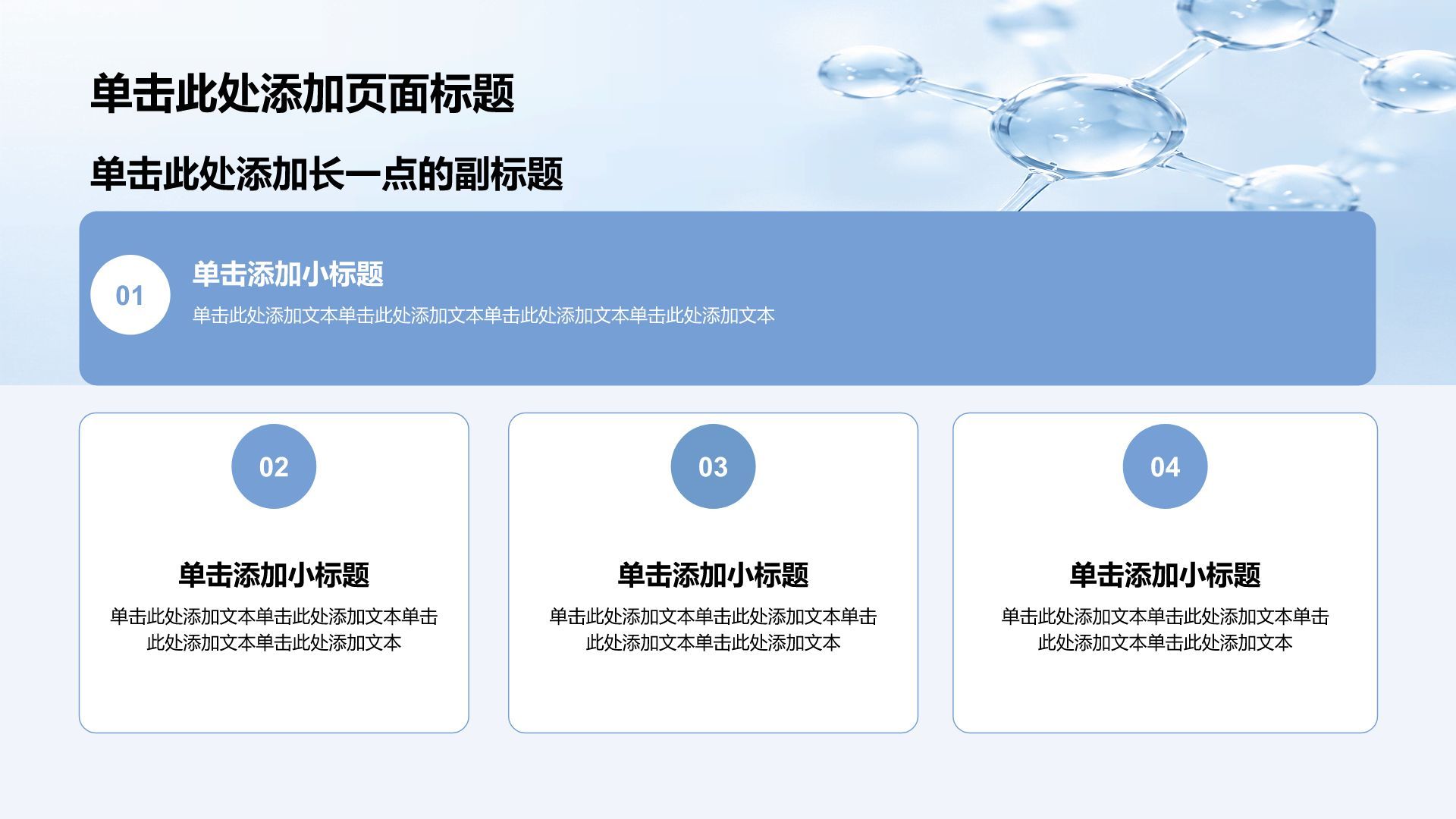 单击此处添加页面标题

单击此处添加长一点的副标题

01

单击添加小标题

单击此处添加文本单击此处添加文本单击此处添加文本单击此处添加文本

02

单击添加小标题

单击此处添加文本单击此处添加文本单击此处添加文本单击此处添加文本

03

单击添加小标题

单击此处添加文本单击此处添加文本单击此处添加文本单击此处添加文本

04

单击添加小标题

单击此处添加文本单击此处添加文本单击此处添加文本单击此处添加文本